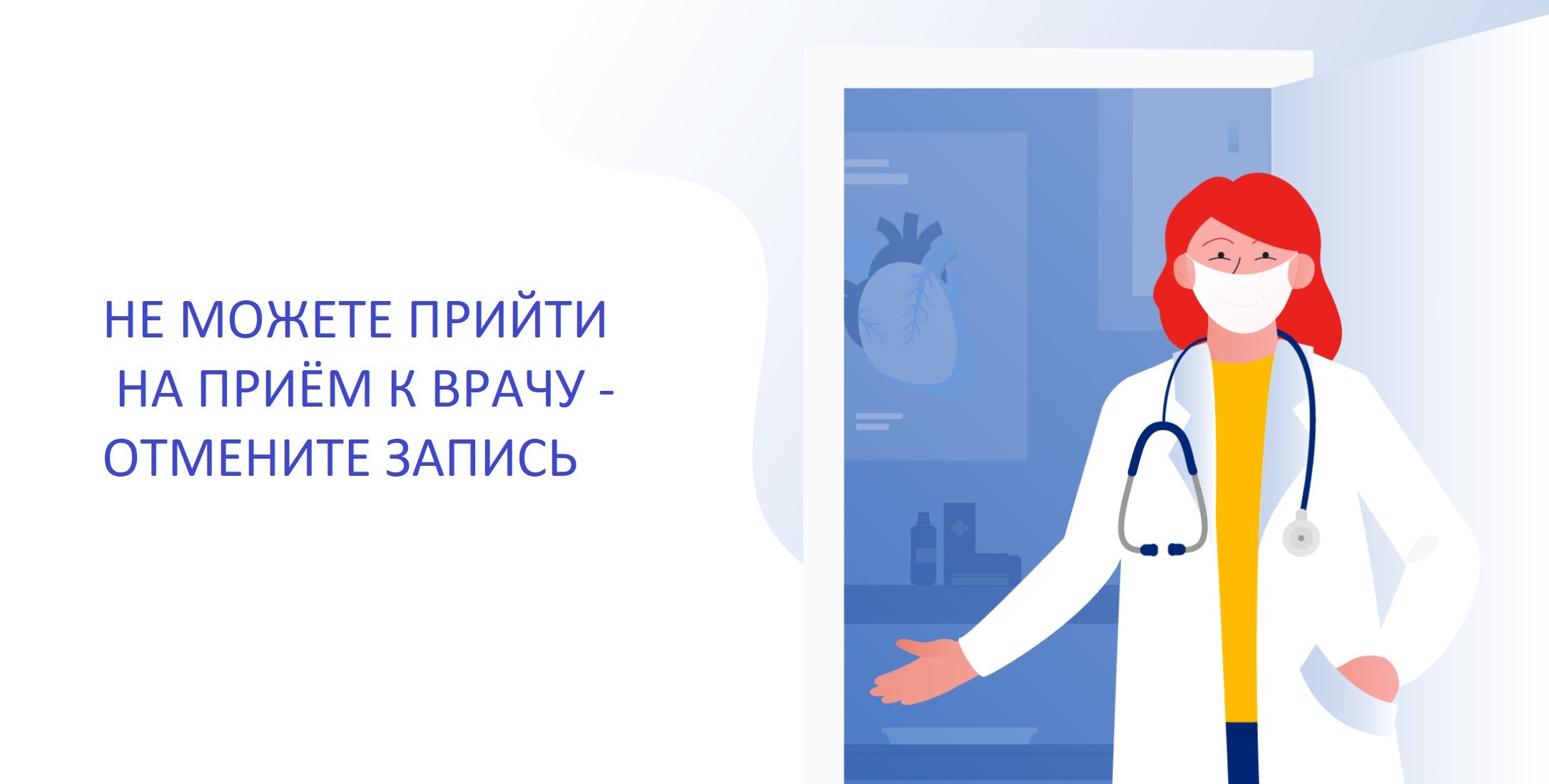 НЕ МОЖЕТЕ ПРИЙТИ НА ПРИЁМ К ВРАЧУ - ОТМЕНИТЕ ЗАПИСЬ